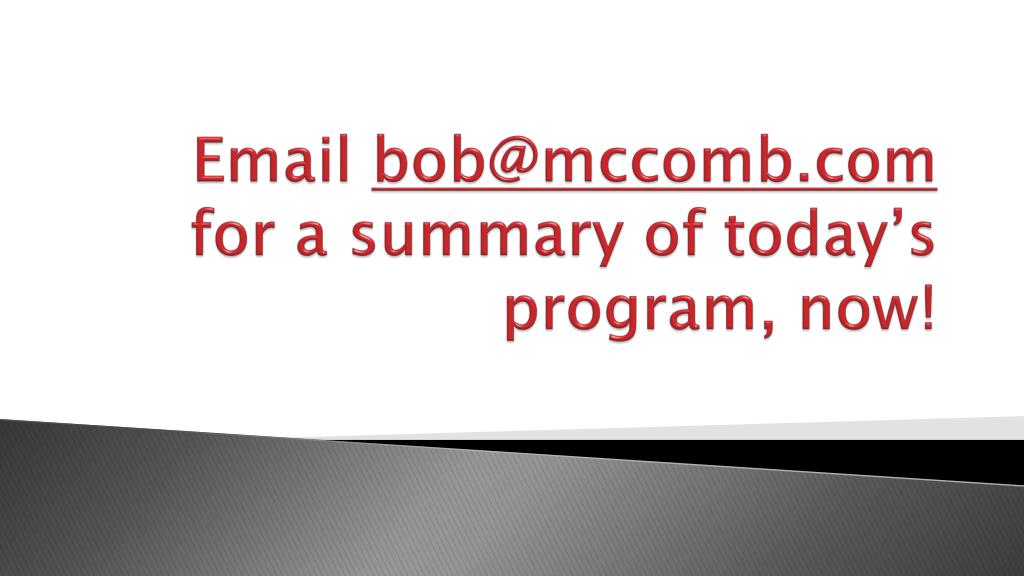 Email bob@mccomb.com for a summary of today’s program, now!